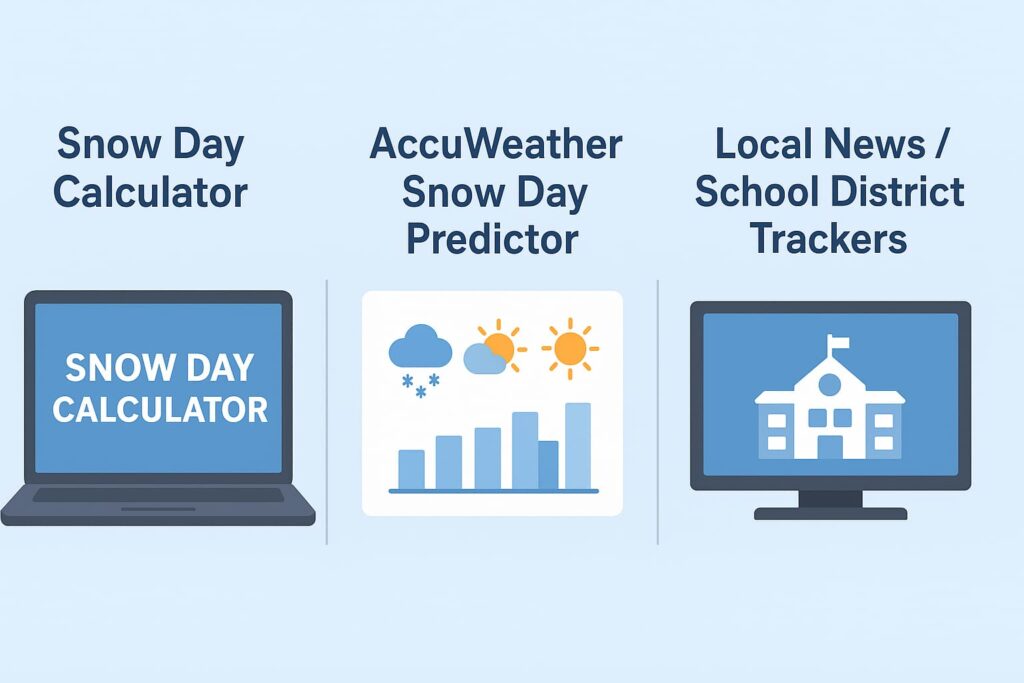 Snow Day Calculator

SNOW DAY CALCULATOR

AccuWeather Snow Day Predictor

Local News / School District Trackers